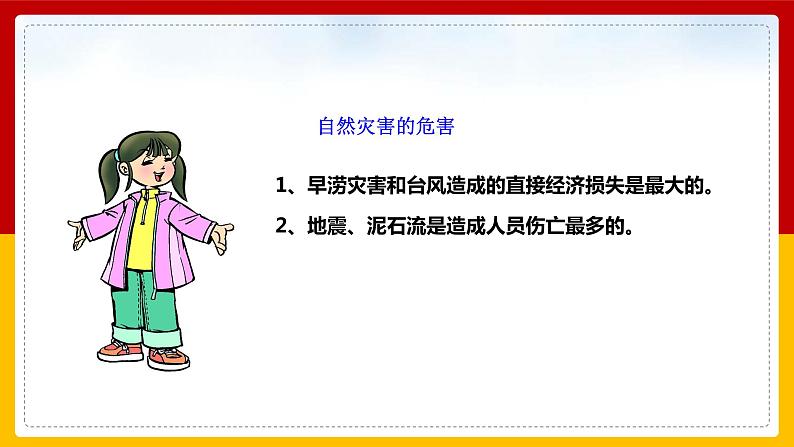 自然灾害的危害

1、旱涝灾害和台风造成的直接经济损失是最大的。

2、地震、泥石流是造成人员伤亡最多的。